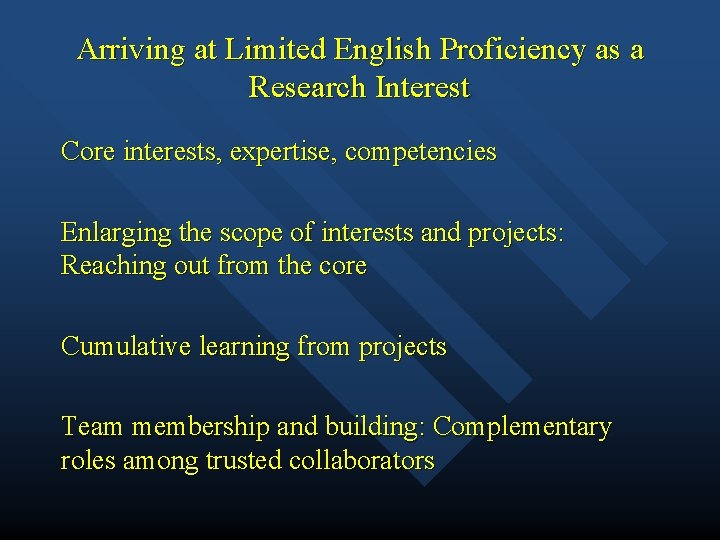 Arriving at Limited English Proficiency as a Research Interest

Core interests, expertise, competencies

Enlarging the scope of interests and projects: Reaching out from the core

Cumulative learning from projects

Team membership and building: Complementary roles among trusted collaborators